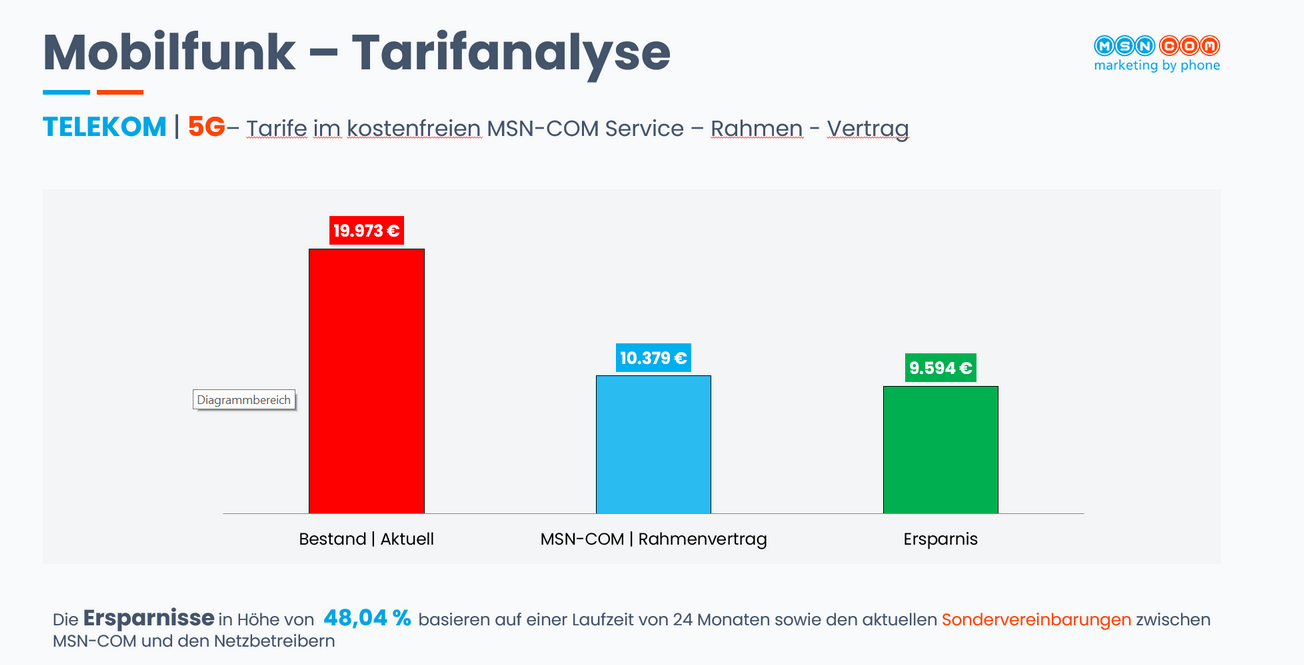 Mobilfunk – Tarifanalyse

MSN COM
marketing by phone

TELEKOM | 5G– Tarife im kostenfreien MSN-COM Service – Rahmen - Vertrag

19.973 €

10.379 €

9.594 €

Diagrammbereich

Bestand | Aktuell

MSN-COM | Rahmenvertrag

Ersparnis

Die Ersparnisse in Höhe von 48,04 % basieren auf einer Laufzeit von 24 Monaten sowie den aktuellen Sondervereinbarungen zwischen MSN-COM und den Netzbetreibern